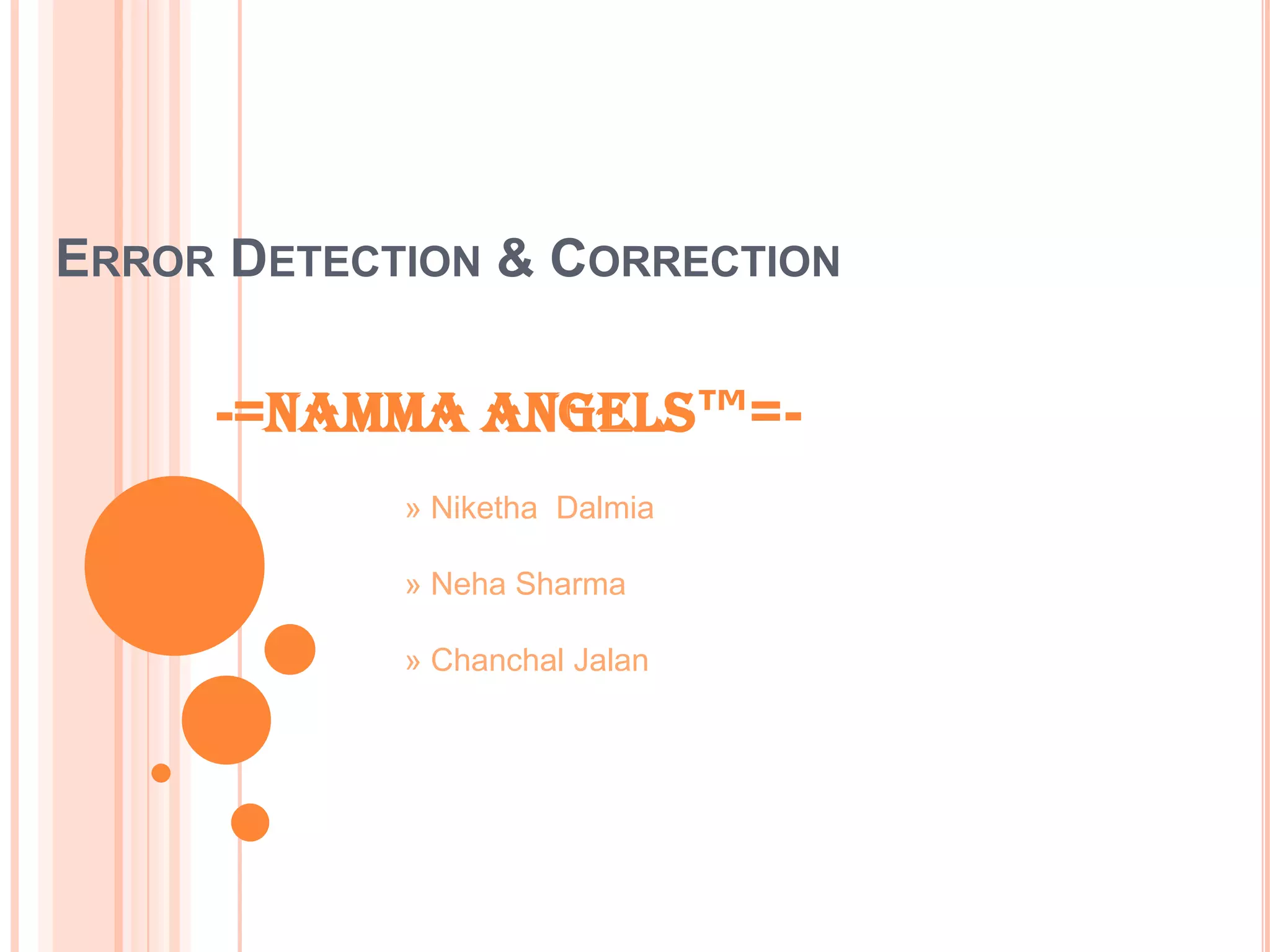 ERROR DETECTION & CORRECTION

-=NAMMA ANGELS™=-

» Niketha Dalmia

» Neha Sharma

» Chanchal Jalan